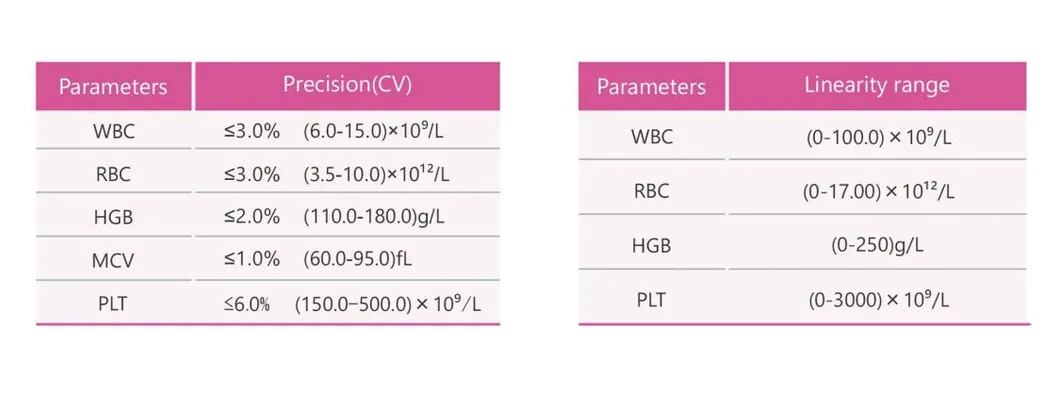 | Parameters | Precision(CV) |
|---|---|
| WBC | ≤3.0% (6.0-15.0)×$10^9$/L |
| RBC | ≤3.0% (3.5-10.0)×$10^{12}$/L |
| HGB | ≤2.0% (110.0-180.0)g/L |
| MCV | ≤1.0% (60.0-95.0)fL |
| PLT | ≤6.0% (150.0–500.0) × $10^9$/L |

| Parameters | Linearity range |
|---|---|
| WBC | (0-100.0) × $10^9$/L |
| RBC | (0-17.00) × $10^{12}$/L |
| HGB | (0-250)g/L |
| PLT | (0-3000) × $10^9$/L |